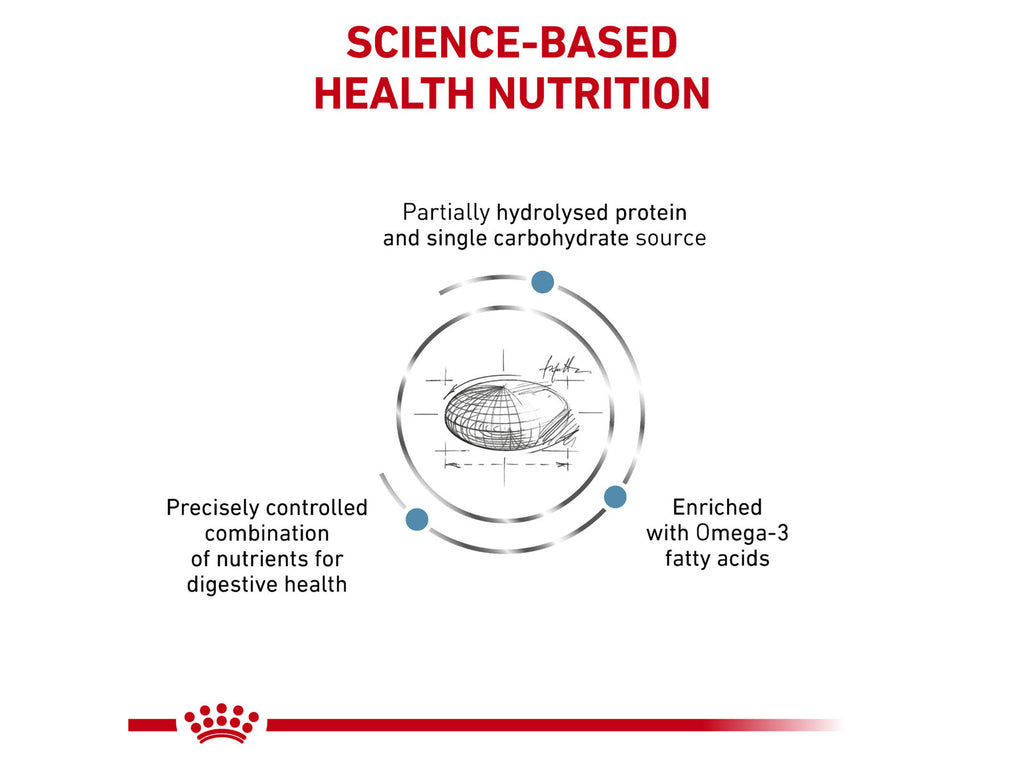 SCIENCE-BASED HEALTH NUTRITION

Partially hydrolysed protein and single carbohydrate source

Precisely controlled combination of nutrients for digestive health

Enriched with Omega-3 fatty acids